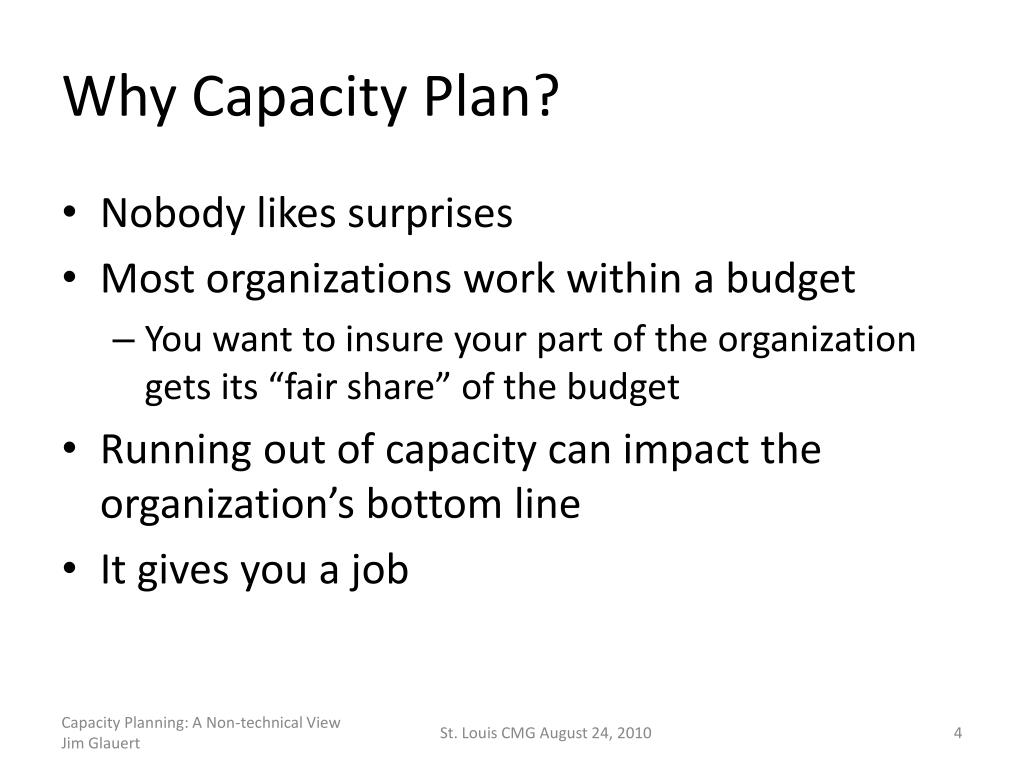 Why Capacity Plan?

• Nobody likes surprises
• Most organizations work within a budget
– You want to insure your part of the organization gets its “fair share” of the budget
• Running out of capacity can impact the organization’s bottom line
• It gives you a job

Capacity Planning: A Non-technical View
Jim Glauert

St. Louis CMG August 24, 2010

4